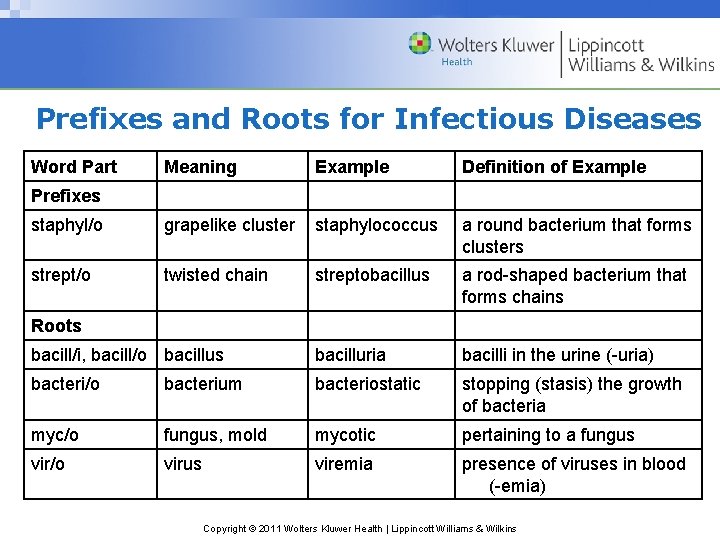 Wolters Kluwer Health | Lippincott Williams & Wilkins

Prefixes and Roots for Infectious Diseases

| Word Part | Meaning | Example | Definition of Example |
|---|---|---|---|
| Prefixes | | | |
| staphyl/o | grapelike cluster | staphylococcus | a round bacterium that forms clusters |
| strept/o | twisted chain | streptobacillus | a rod-shaped bacterium that forms chains |
| Roots | | | |
| bacill/i, bacill/o | bacillus | bacilluria | bacilli in the urine (-uria) |
| bacteri/o | bacterium | bacteriostatic | stopping (stasis) the growth of bacteria |
| myc/o | fungus, mold | mycotic | pertaining to a fungus |
| vir/o | virus | viremia | presence of viruses in blood (-emia) |

Copyright © 2011 Wolters Kluwer Health | Lippincott Williams & Wilkins